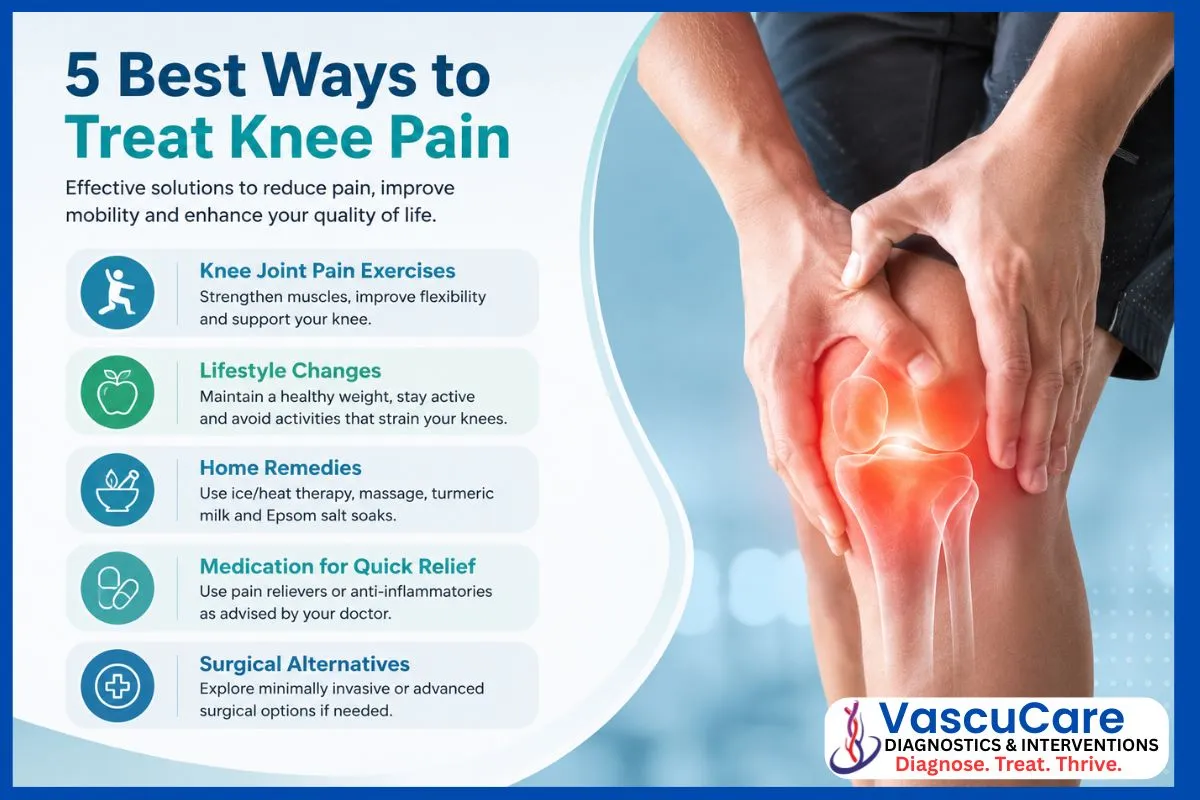 5 Best Ways to Treat Knee Pain

Effective solutions to reduce pain, improve mobility and enhance your quality of life.

Knee Joint Pain Exercises
Strengthen muscles, improve flexibility and support your knee.

Lifestyle Changes
Maintain a healthy weight, stay active and avoid activities that strain your knees.

Home Remedies
Use ice/heat therapy, massage, turmeric milk and Epsom salt soaks.

Medication for Quick Relief
Use pain relievers or anti-inflammatories as advised by your doctor.

Surgical Alternatives
Explore minimally invasive or advanced surgical options if needed.

VascuCare
DIAGNOSTICS & INTERVENTIONS
Diagnose. Treat. Thrive.